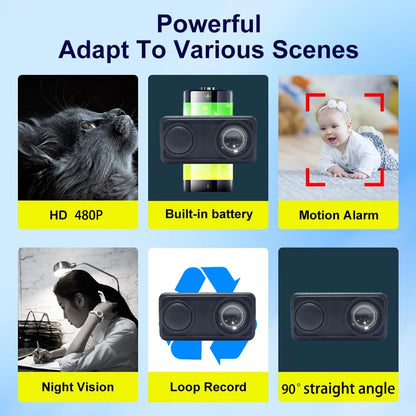 Powerful
Adapt To Various Scenes

HD 480P

Built-in battery

Motion Alarm

Night Vision

Loop Record

90° straight angle